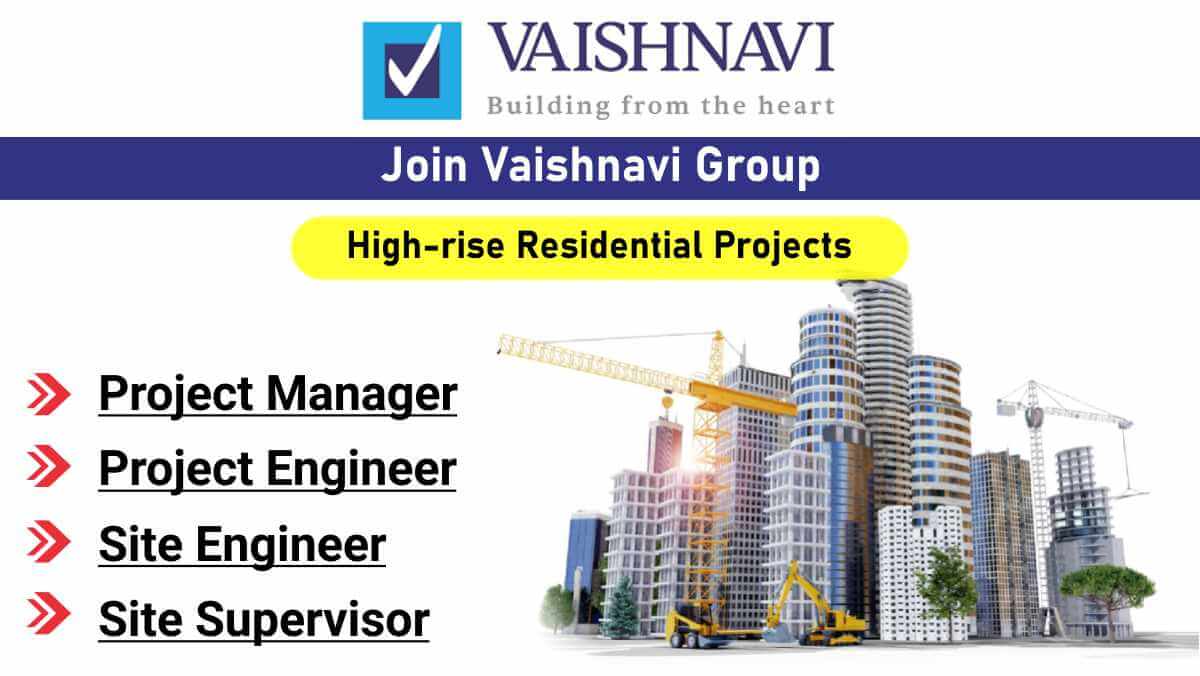 VAISHNAVI
Building from the heart

Join Vaishnavi Group

High-rise Residential Projects

Project Manager
Project Engineer
Site Engineer
Site Supervisor